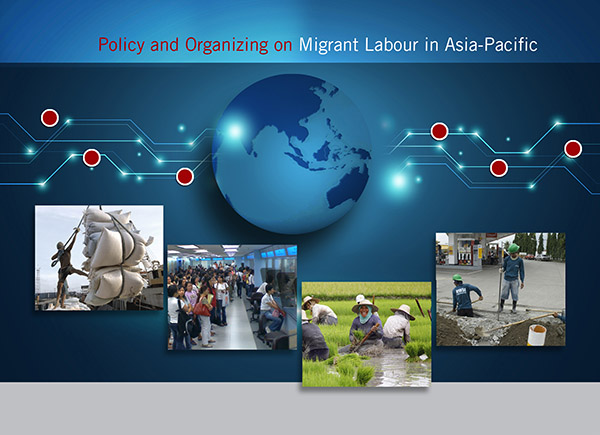 Policy and Organizing on Migrant Labour in Asia-Pacific